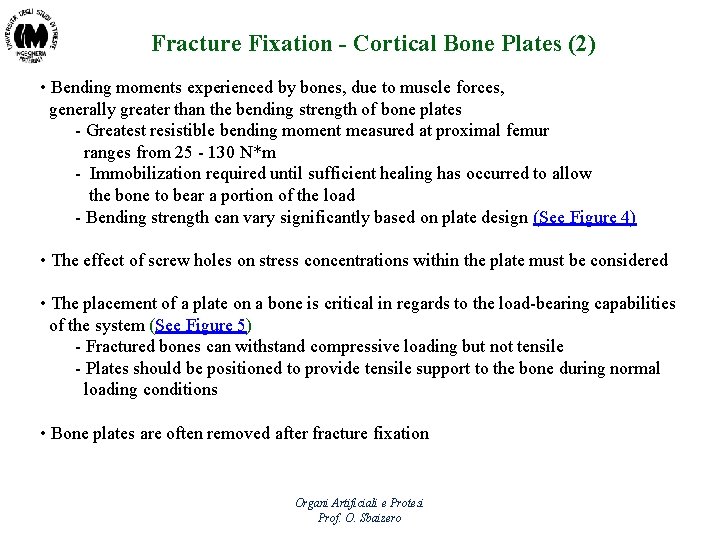 UNIVERSITÀ DEGLI STUDI DI TRIESTE
INGEGNERIA

Fracture Fixation - Cortical Bone Plates (2)

• Bending moments experienced by bones, due to muscle forces, generally greater than the bending strength of bone plates
- Greatest resistible bending moment measured at proximal femur ranges from 25 - 130 N*m
- Immobilization required until sufficient healing has occurred to allow the bone to bear a portion of the load
- Bending strength can vary significantly based on plate design (See Figure 4)

• The effect of screw holes on stress concentrations within the plate must be considered

• The placement of a plate on a bone is critical in regards to the load-bearing capabilities of the system (See Figure 5)
- Fractured bones can withstand compressive loading but not tensile
- Plates should be positioned to provide tensile support to the bone during normal loading conditions

• Bone plates are often removed after fracture fixation

Organi Artificiali e Protesi
Prof. O. Sbaizero